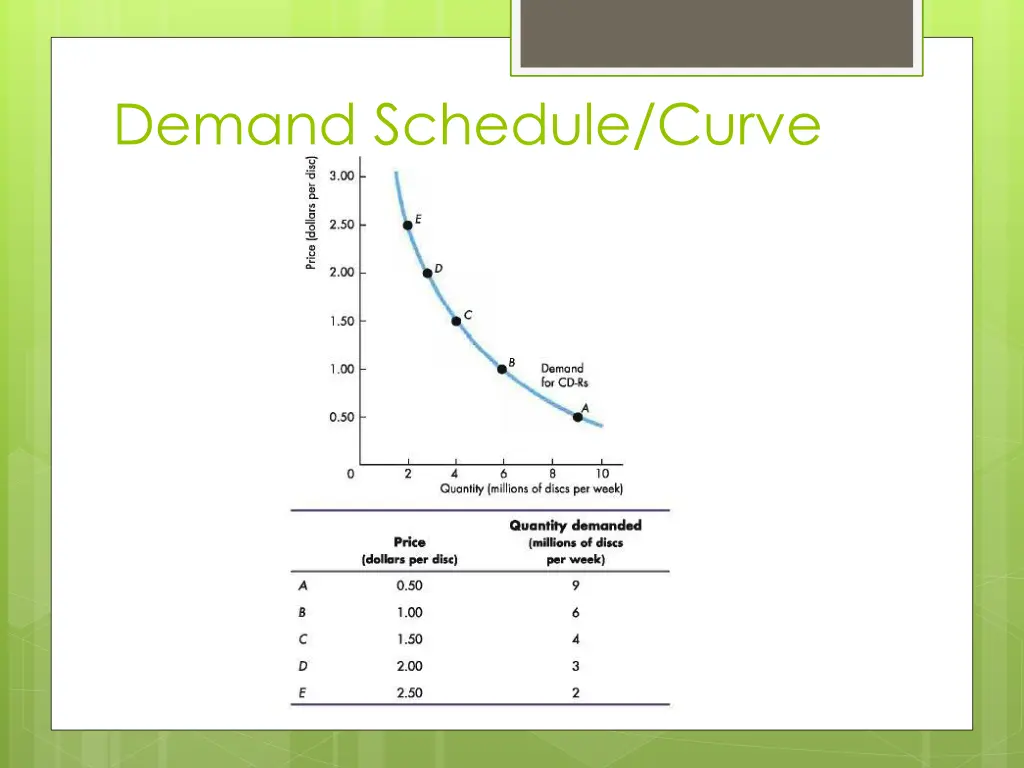 Demand Schedule/Curve

Price (dollars per disc)

3.00
2.50
2.00
1.50
1.00
0.50
0

E
D
C
B
A

Demand for CD-Rs

2 4 6 8 10

Quantity (millions of discs per week)

| | Price (dollars per disc) | Quantity demanded (millions of discs per week) |
|---|---|---|
| A | 0.50 | 9 |
| B | 1.00 | 6 |
| C | 1.50 | 4 |
| D | 2.00 | 3 |
| E | 2.50 | 2 |